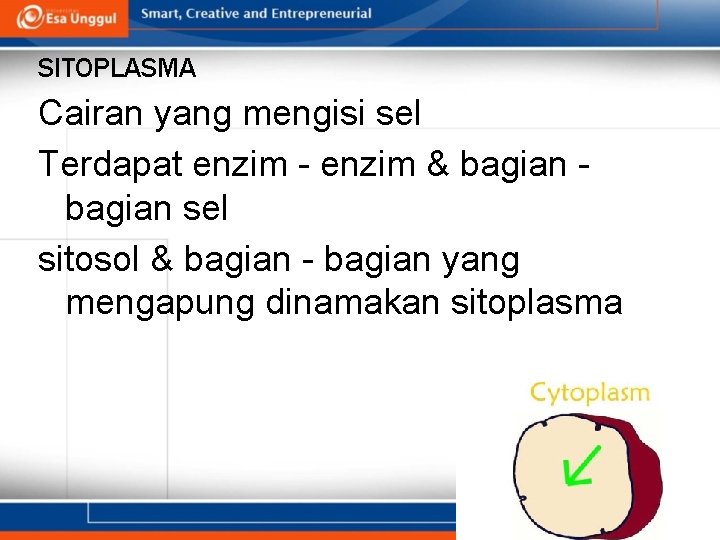 Esa Unggul
Smart, Creative and Entrepreneurial

SITOPLASMA

Cairan yang mengisi sel

Terdapat enzim - enzim & bagian - bagian sel

sitosol & bagian - bagian yang mengapung dinamakan sitoplasma

Cytoplasm